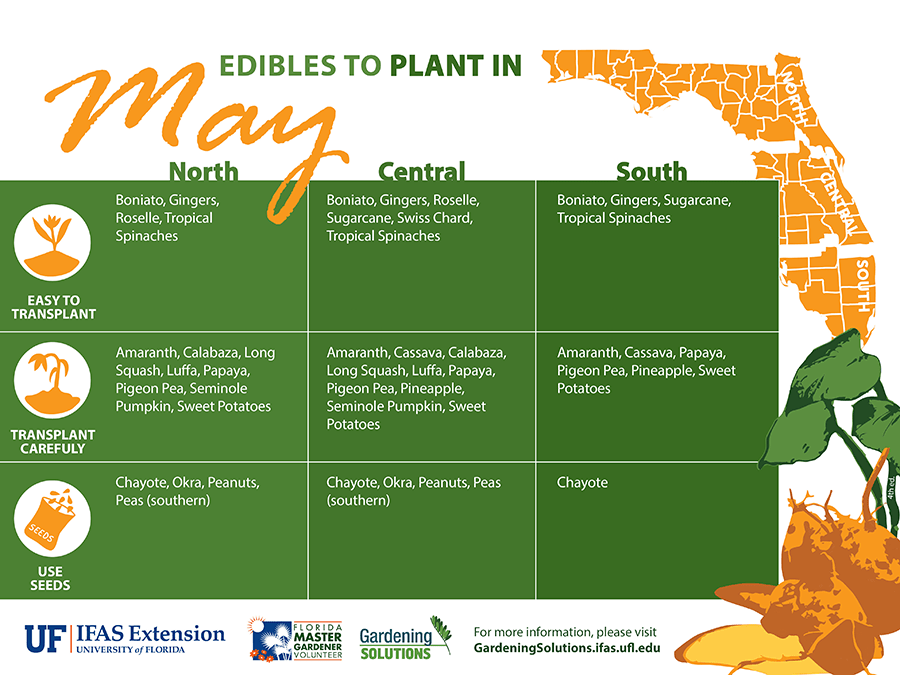 EDIBLES TO PLANT IN
May

NORTH
CENTRAL
SOUTH

| | North | Central | South |
|---|---|---|---|
| EASY TO TRANSPLANT | Boniato, Gingers, Roselle, Tropical Spinaches | Boniato, Gingers, Roselle, Sugarcane, Swiss Chard, Tropical Spinaches | Boniato, Gingers, Sugarcane, Tropical Spinaches |
| TRANSPLANT CAREFULLY | Amaranth, Calabaza, Long Squash, Luffa, Papaya, Pigeon Pea, Seminole Pumpkin, Sweet Potatoes | Amaranth, Cassava, Calabaza, Long Squash, Luffa, Papaya, Pigeon Pea, Pineapple, Seminole Pumpkin, Sweet Potatoes | Amaranth, Cassava, Papaya, Pigeon Pea, Pineapple, Sweet Potatoes |
| SEEDS USE SEEDS | Chayote, Okra, Peanuts, Peas (southern) | Chayote, Okra, Peanuts, Peas (southern) | Chayote |

4th ed.

UF IFAS Extension UNIVERSITY of FLORIDA
FLORIDA MASTER GARDENER VOLUNTEER
Gardening SOLUTIONS
For more information, please visit GardeningSolutions.ifas.ufl.edu